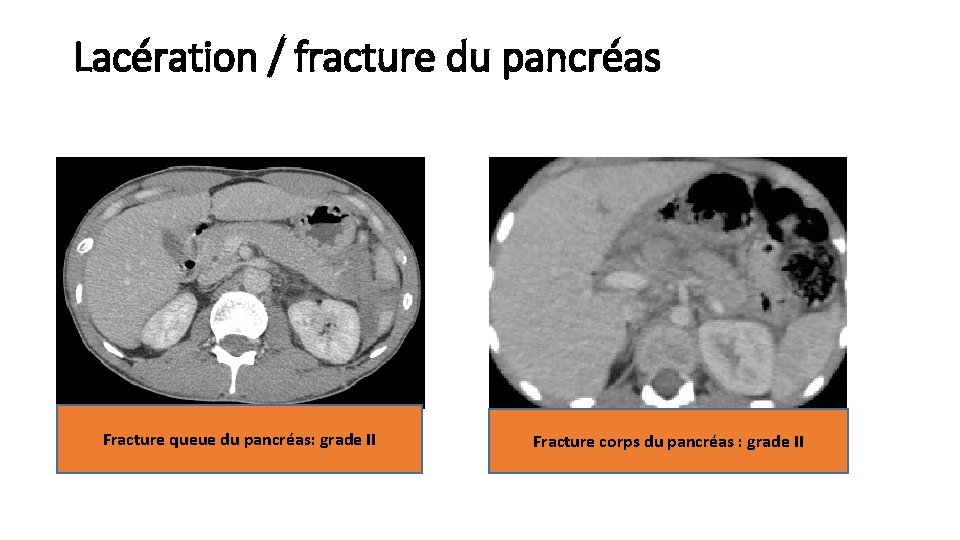 Lacération / fracture du pancréas

Fracture queue du pancréas: grade II

Fracture corps du pancréas : grade II